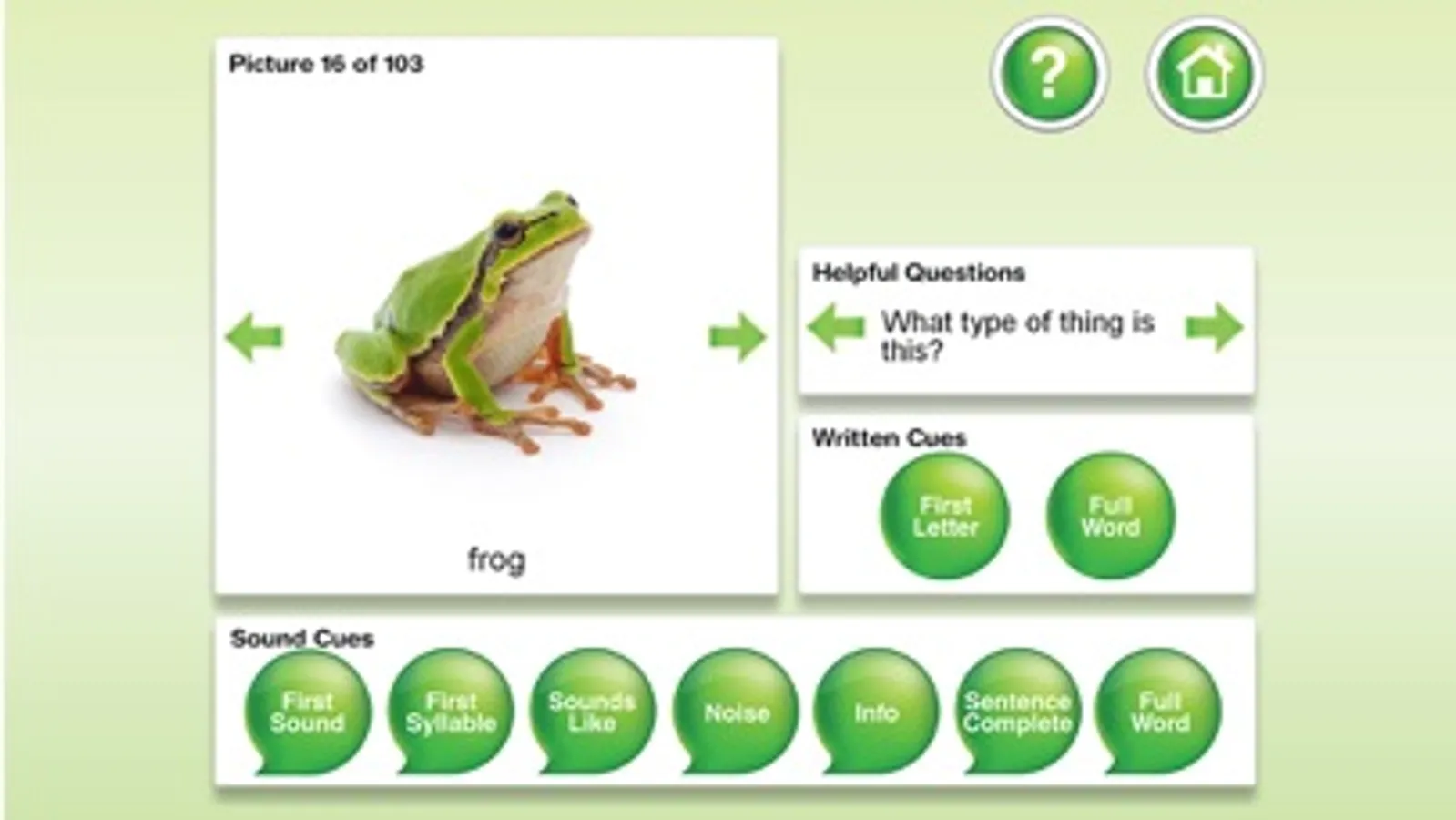 Picture 16 of 103

?

frog

Helpful Questions

What type of thing is this?

Written Cues

First Letter

Full Word

Sound Cues

First Sound

First Syllable

Sounds Like

Noise

Info

Sentence Complete

Full Word